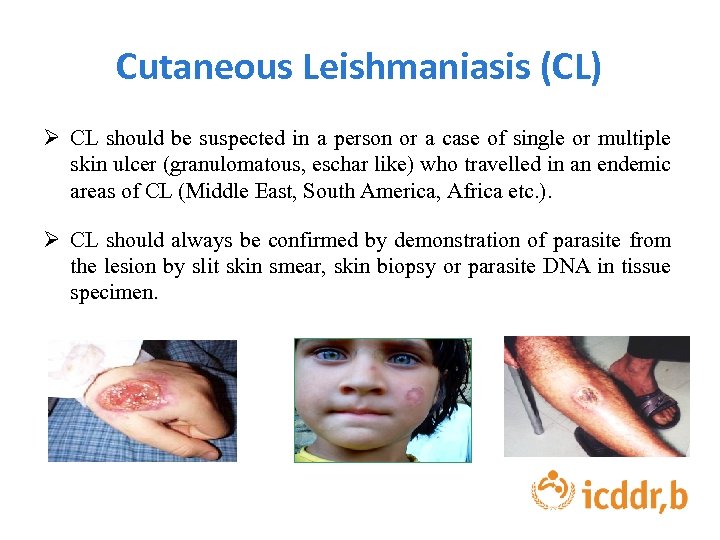 Cutaneous Leishmaniasis (CL)

➢ CL should be suspected in a person or a case of single or multiple skin ulcer (granulomatous, eschar like) who travelled in an endemic areas of CL (Middle East, South America, Africa etc.).

➢ CL should always be confirmed by demonstration of parasite from the lesion by slit skin smear, skin biopsy or parasite DNA in tissue specimen.

icddr,b